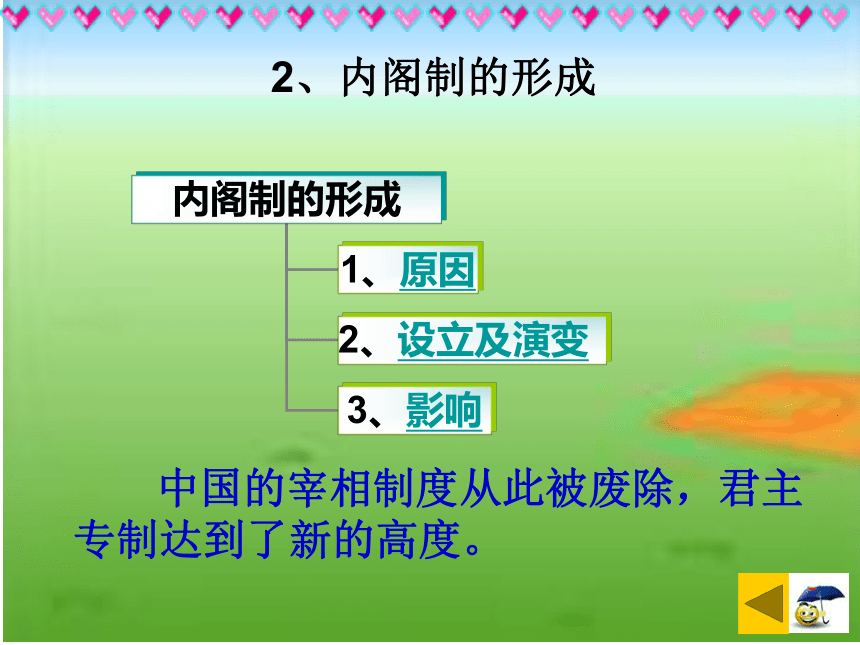 2、内阁制的形成

内阁制的形成

1、原因

2、设立及演变

3、影响

中国的宰相制度从此被废除，君主专制达到了新的高度。